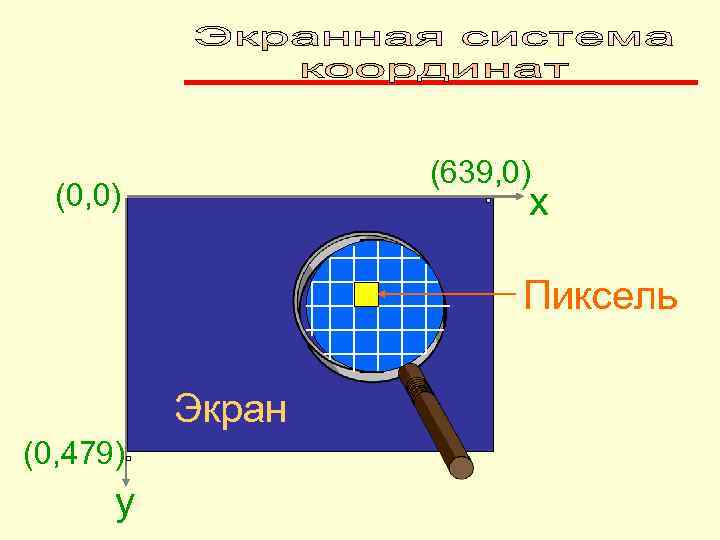 Экранная система координат

(639,0)

(0,0)

x

Пиксель

Экран

(0,479)

y